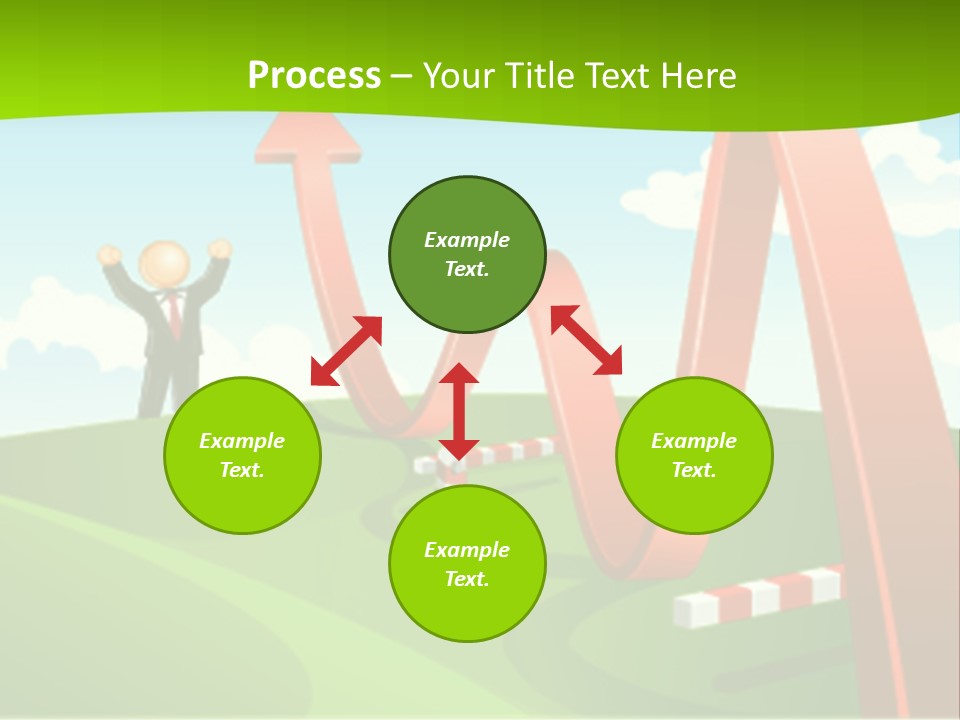 Process – Your Title Text Here

Example Text.

Example Text.

Example Text.

Example Text.